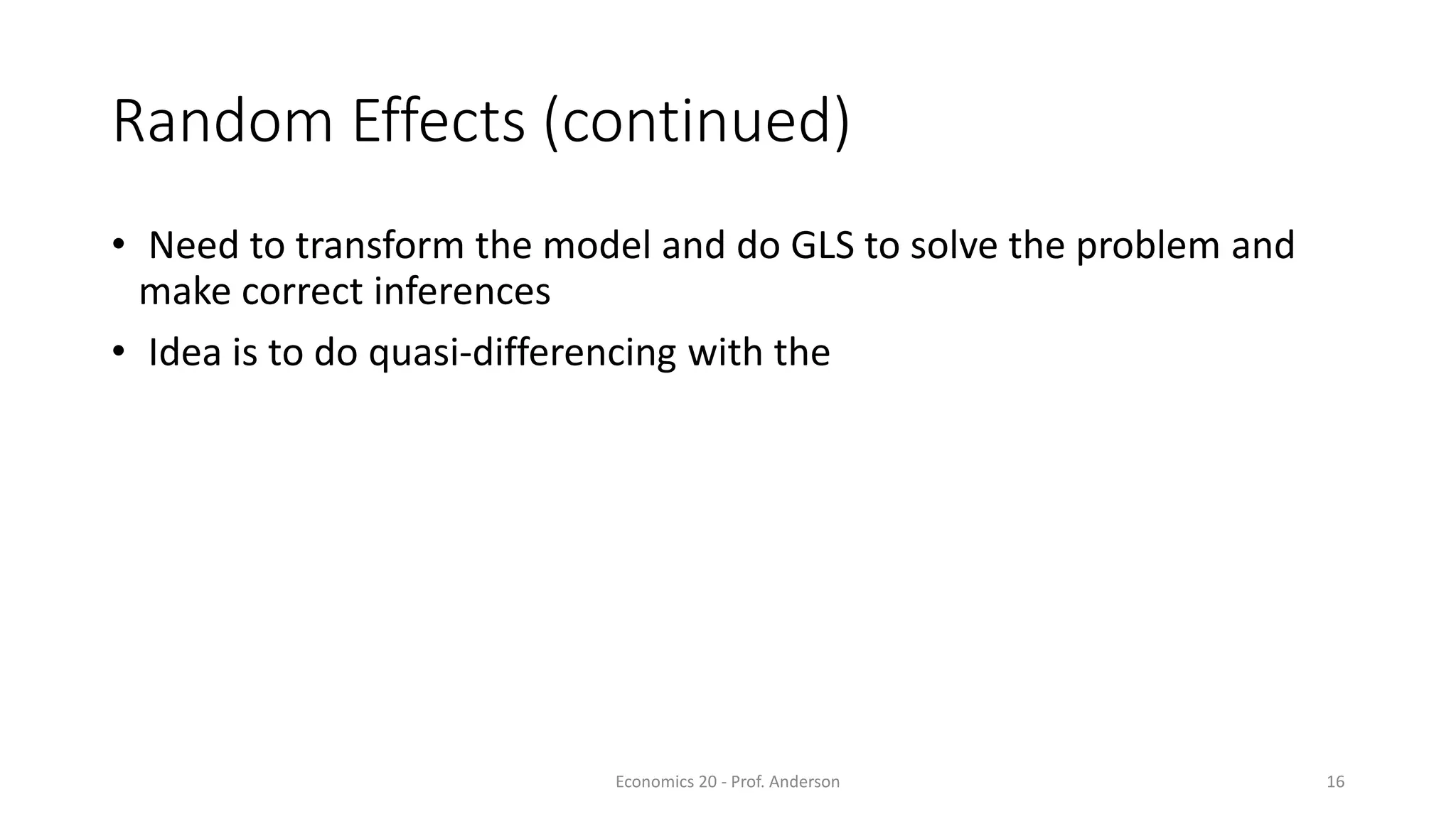 Random Effects (continued)

• Need to transform the model and do GLS to solve the problem and make correct inferences

• Idea is to do quasi-differencing with the

Economics 20 - Prof. Anderson

16